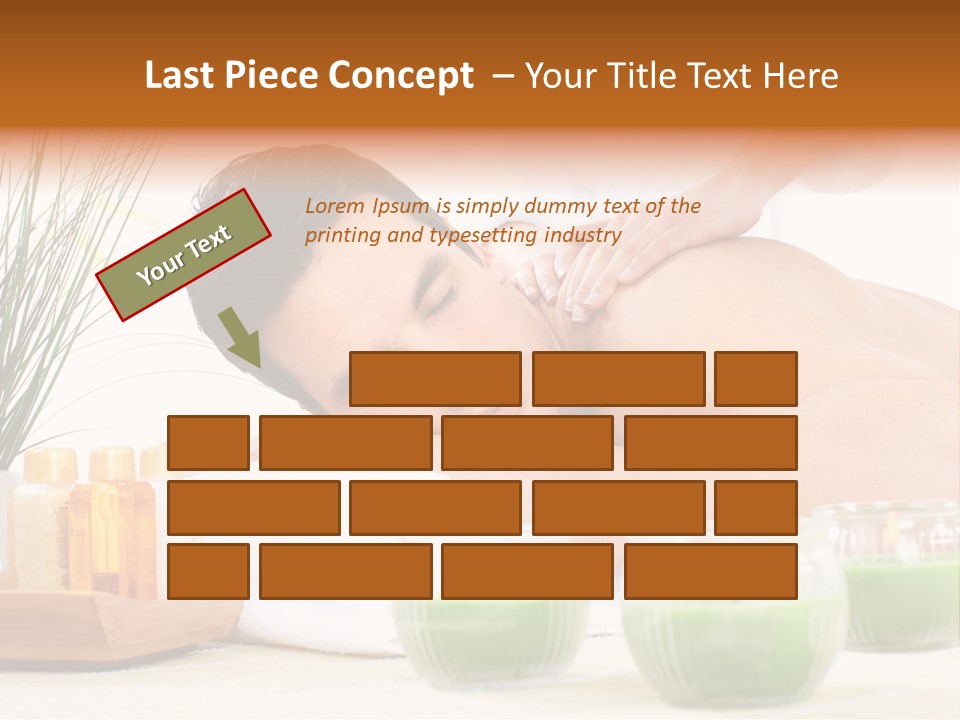 Last Piece Concept – Your Title Text Here

Your Text

Lorem Ipsum is simply dummy text of the printing and typesetting industry